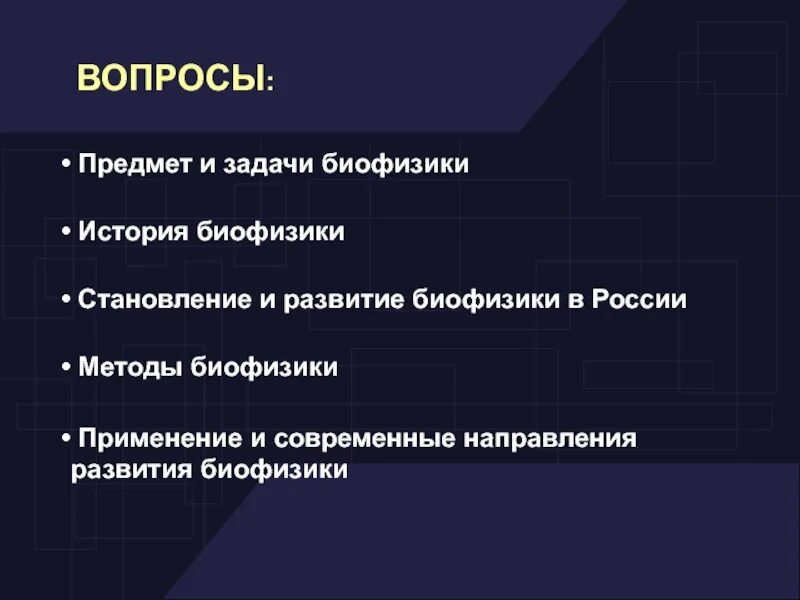 ВОПРОСЫ:

• Предмет и задачи биофизики

• История биофизики

• Становление и развитие биофизики в России

• Методы биофизики

• Применение и современные направления развития биофизики